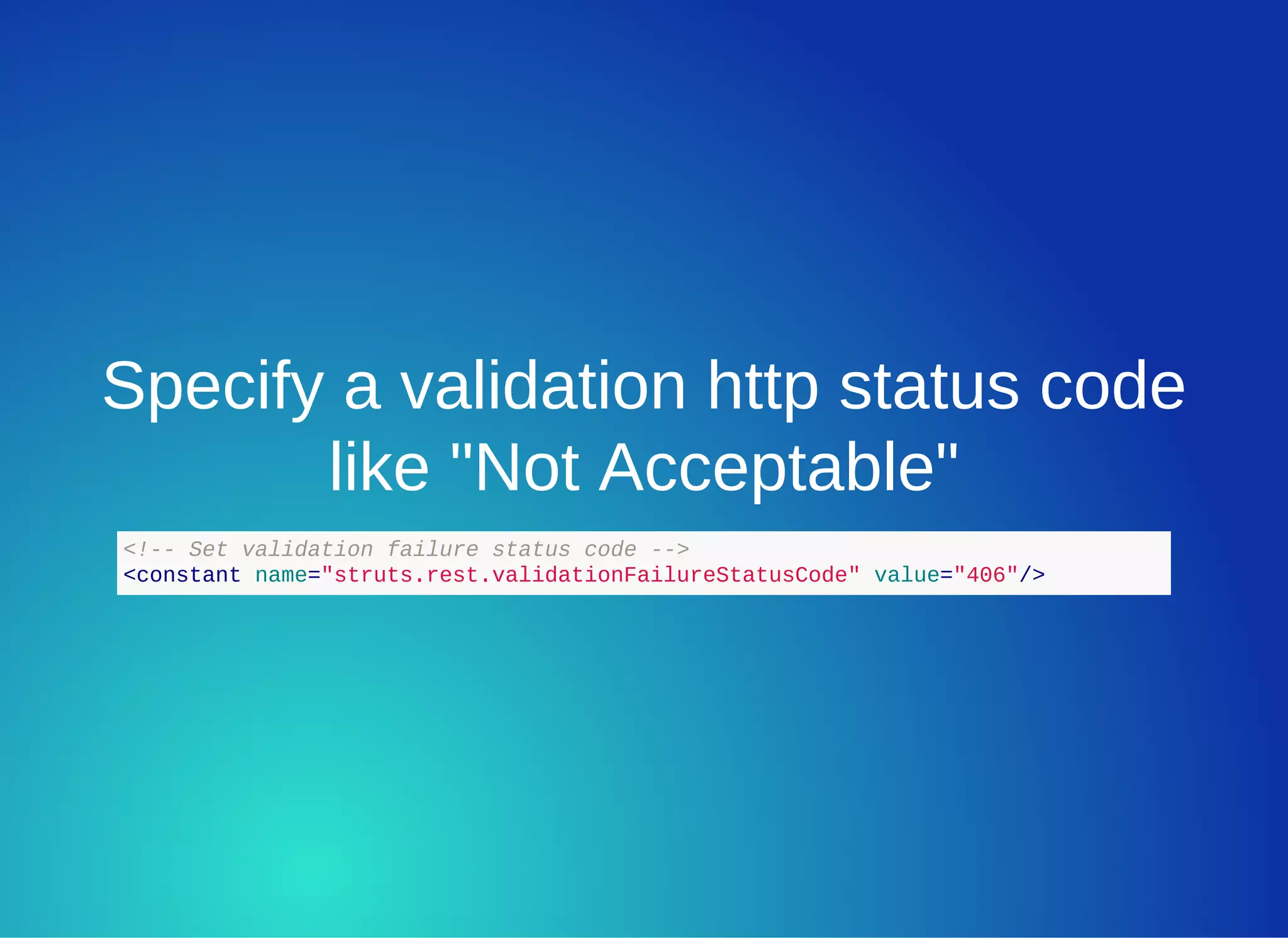 Specify a validation http status code like "Not Acceptable"

<!-- Set validation failure status code -->
<constant name="struts.rest.validationFailureStatusCode" value="406"/>